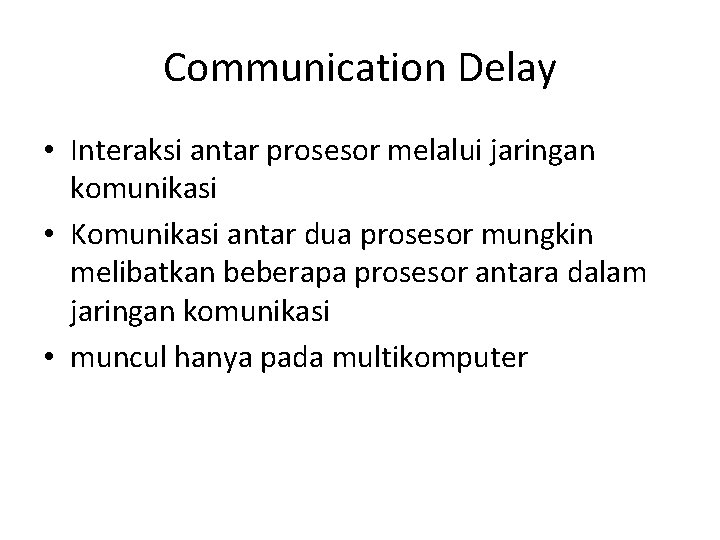 Communication Delay

• Interaksi antar prosesor melalui jaringan komunikasi
• Komunikasi antar dua prosesor mungkin melibatkan beberapa prosesor antara dalam jaringan komunikasi
• muncul hanya pada multikomputer